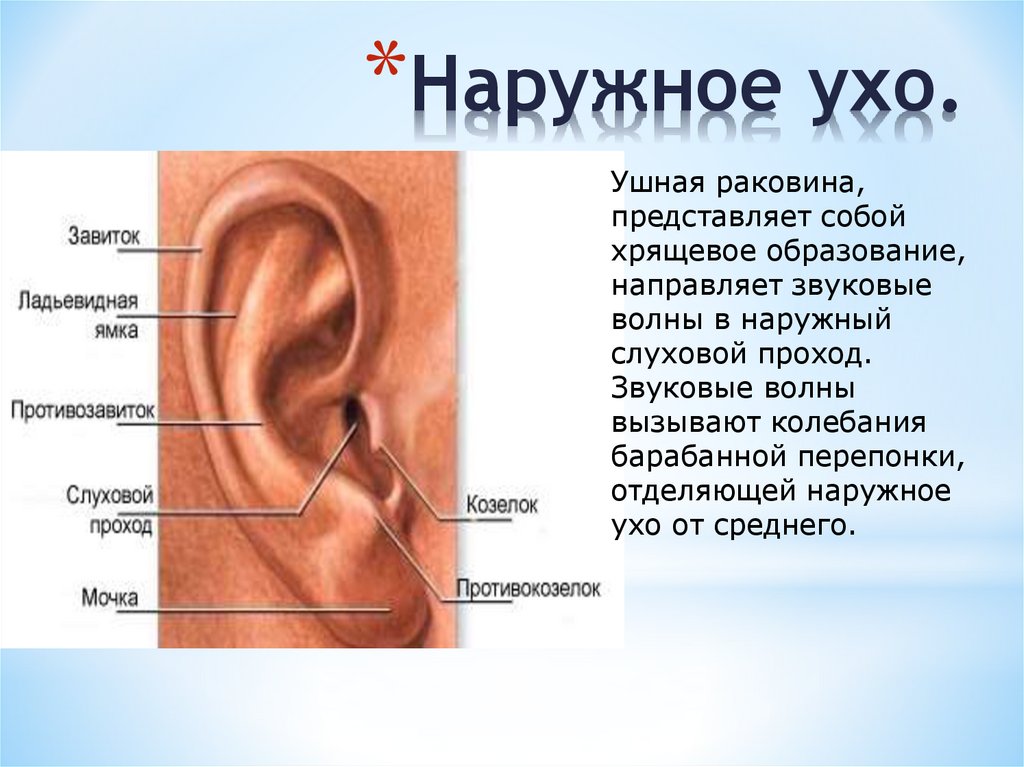 *Наружное ухо.

Завиток

Ладьевидная ямка

Противозавиток

Слуховой проход

Мочка

Козелок

Противокозелок

Ушная раковина, представляет собой хрящевое образование, направляет звуковые волны в наружный слуховой проход. Звуковые волны вызывают колебания барабанной перепонки, отделяющей наружное ухо от среднего.